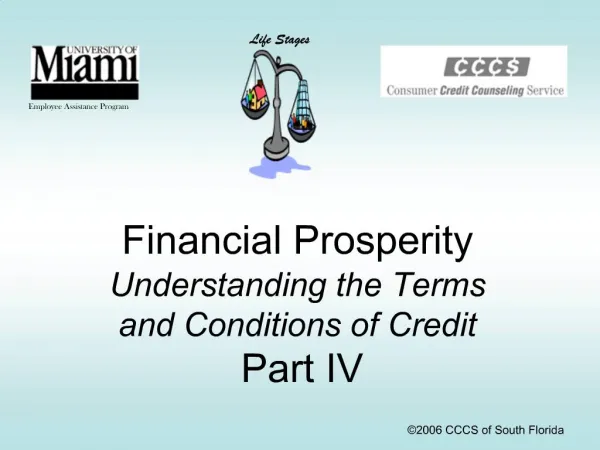 UNIVERSITY OF
Miami
Employee Assistance Program

Life Stages

CCCS
Consumer Credit Counseling Service

Financial Prosperity
Understanding the Terms and Conditions of Credit
Part IV

©2006 CCCS of South Florida